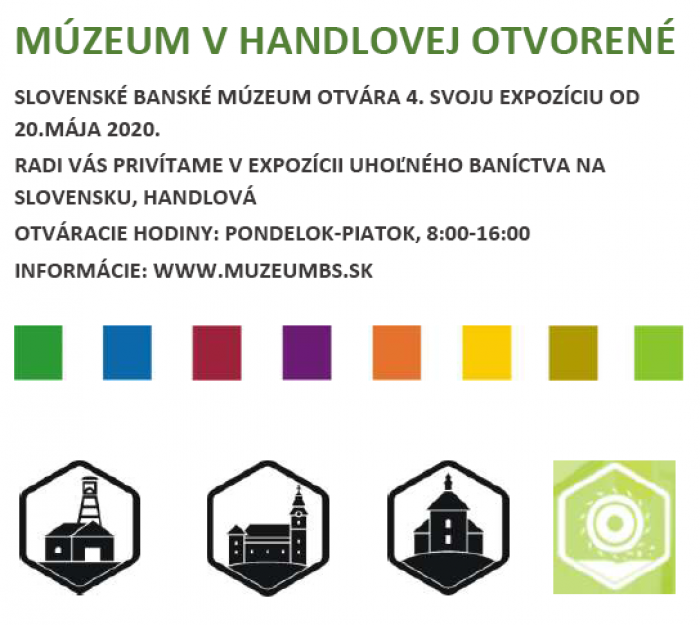 MÚZEUM V HANDLOVEJ OTVORENÉ

SLOVENSKÉ BANSKÉ MÚZEUM OTVÁRA 4. SVOJU EXPOZÍCIU OD 20.MÁJA 2020.

RADI VÁS PRIVÍTAME V EXPOZÍCII UHOĽNÉHO BANÍCTVA NA SLOVENSKU, HANDLOVÁ

OTVÁRACIE HODINY: PONDELOK-PIATOK, 8:00-16:00

INFORMÁCIE: WWW.MUZEUMBS.SK